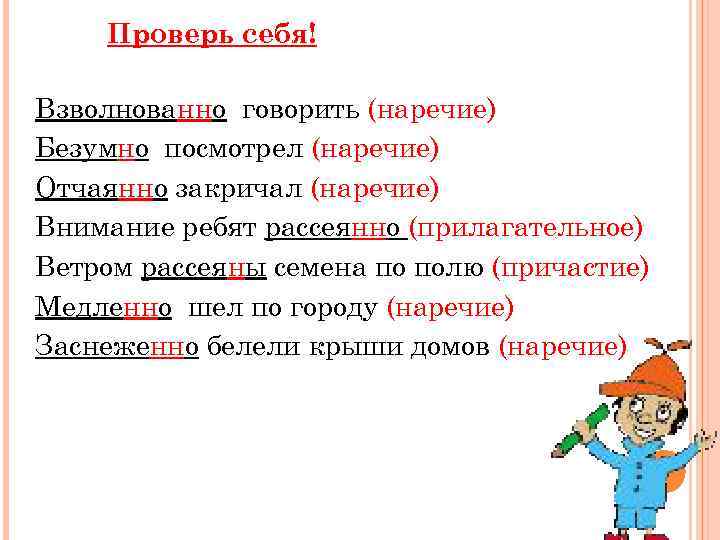 Проверь себя!

Взволнованно говорить (наречие)
Безумно посмотрел (наречие)
Отчаянно закричал (наречие)
Внимание ребят рассеянно (прилагательное)
Ветром рассеяны семена по полю (причастие)
Медленно шел по городу (наречие)
Заснеженно белели крыши домов (наречие)